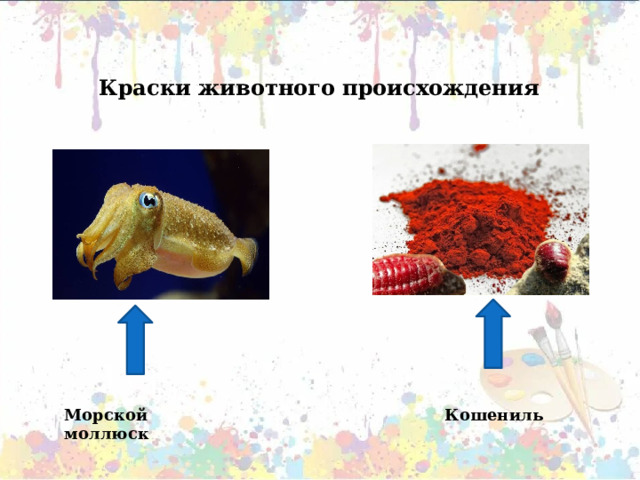 Краски животного происхождения

Морской моллюск

Кошениль